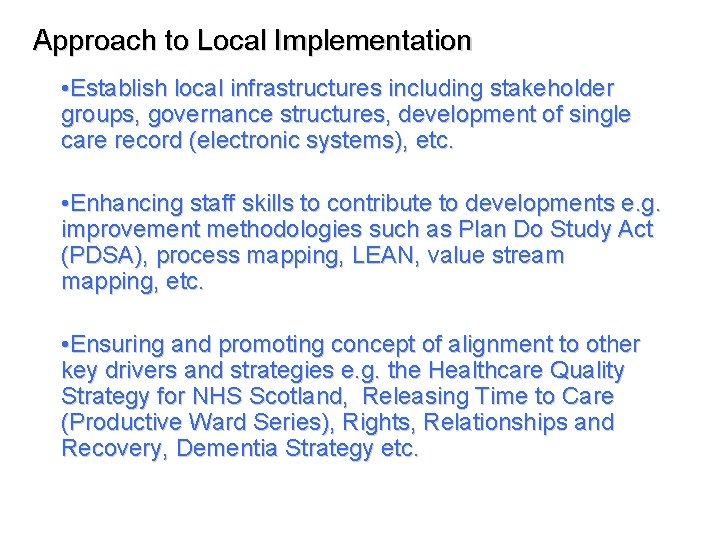 Approach to Local Implementation

•Establish local infrastructures including stakeholder groups, governance structures, development of single care record (electronic systems), etc.

•Enhancing staff skills to contribute to developments e.g. improvement methodologies such as Plan Do Study Act (PDSA), process mapping, LEAN, value stream mapping, etc.

•Ensuring and promoting concept of alignment to other key drivers and strategies e.g. the Healthcare Quality Strategy for NHS Scotland, Releasing Time to Care (Productive Ward Series), Rights, Relationships and Recovery, Dementia Strategy etc.